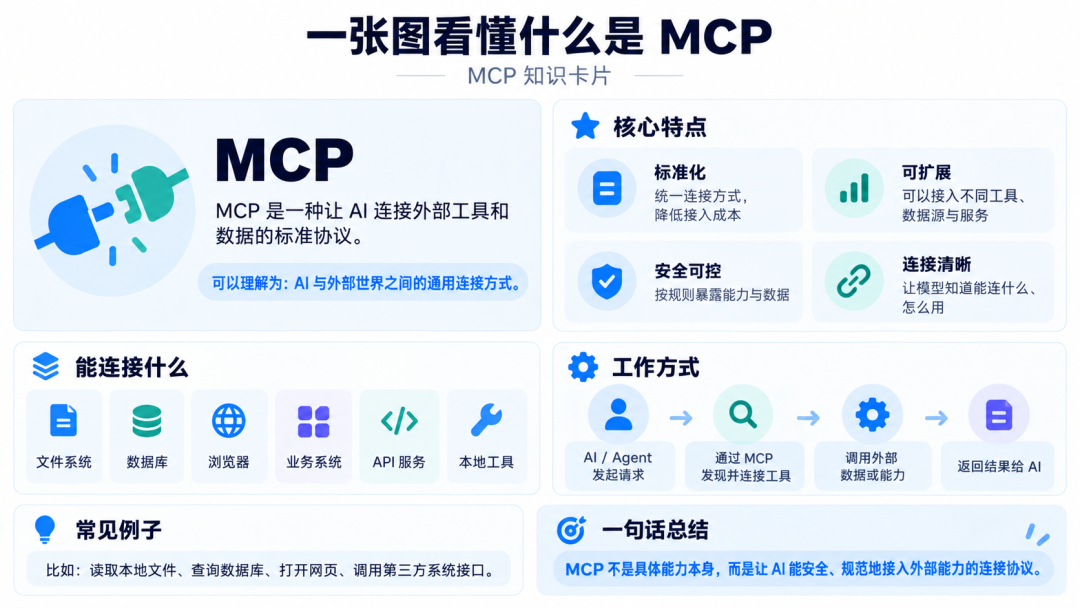 一张图看懂什么是 MCP

MCP 知识卡片

MCP

MCP 是一种让 AI 连接外部工具和数据的标准协议。

可以理解为：AI 与外部世界之间的通用连接方式。

核心特点

标准化
统一连接方式，降低接入成本

可扩展
可以接入不同工具、数据源与服务

安全可控
按规则暴露能力与数据

连接清晰
让模型知道能连什么、怎么用

能连接什么

文件系统

数据库

浏览器

业务系统

API 服务

本地工具

工作方式

AI / Agent 发起请求

通过 MCP 发现并连接工具

调用外部数据或能力

返回结果给 AI

常见例子

比如：读取本地文件、查询数据库、打开网页、调用第三方系统接口。

一句话总结

MCP 不是具体能力本身，而是让 AI 能安全、规范地接入外部能力的连接协议。